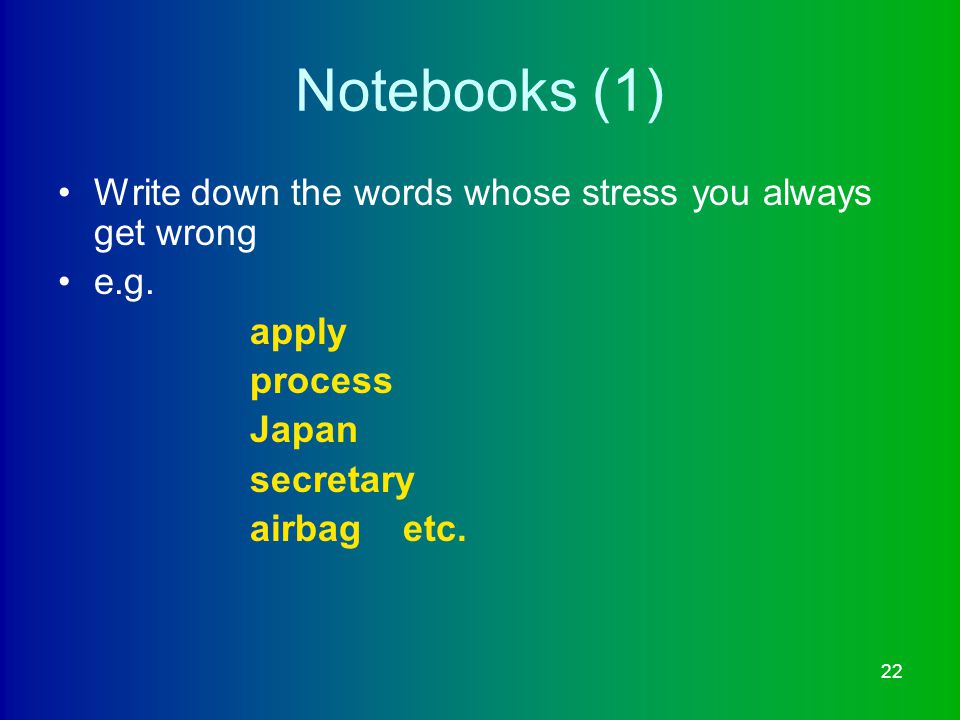 Notebooks (1)

• Write down the words whose stress you always get wrong
• e.g.

apply
process
Japan
secretary
airbag    etc.

22